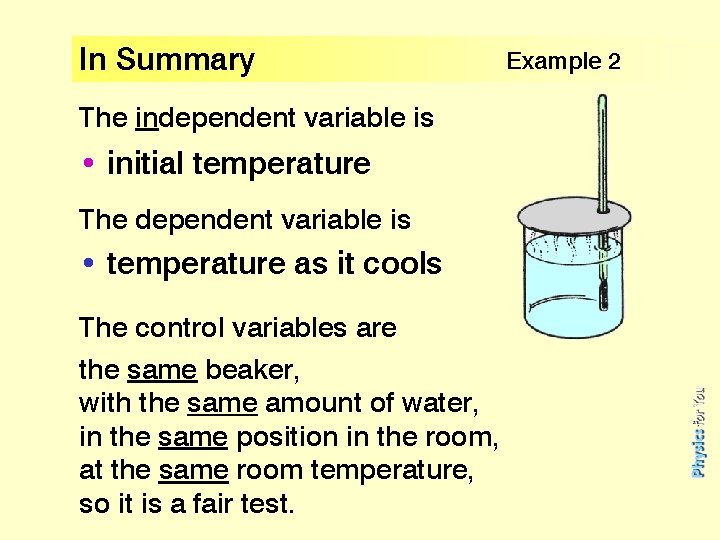 In Summary

Example 2

The independent variable is

• initial temperature

The dependent variable is

• temperature as it cools

The control variables are

the same beaker,
with the same amount of water,
in the same position in the room,
at the same room temperature,
so it is a fair test.

Physics for You